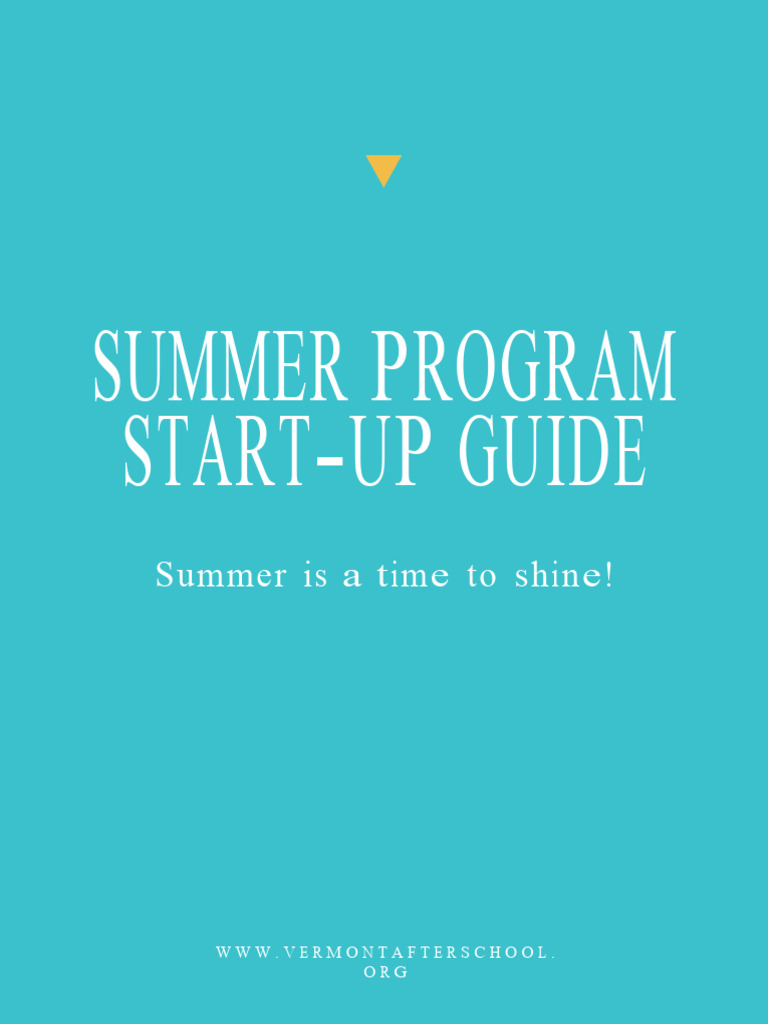 SUMMER PROGRAM START-UP GUIDE

Summer is a time to shine!

WWW.VERMONTAFTERSCHOOL.ORG